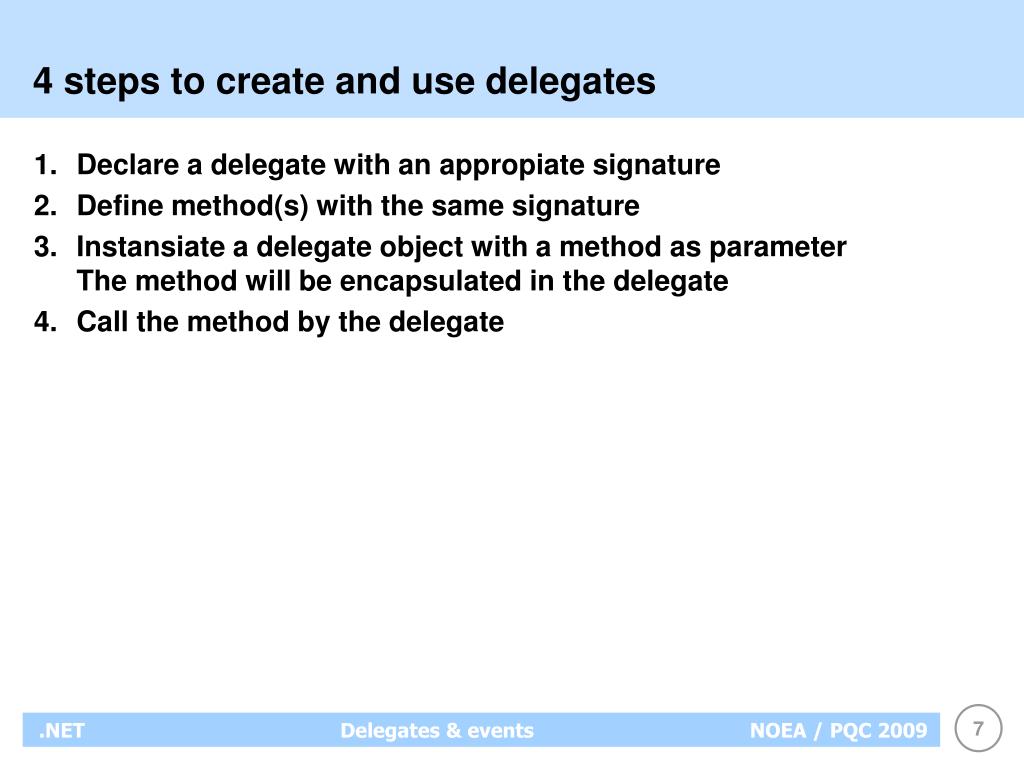 4 steps to create and use delegates

1. Declare a delegate with an appropiate signature
2. Define method(s) with the same signature
3. Instansiate a delegate object with a method as parameter
The method will be encapsulated in the delegate
4. Call the method by the delegate

.NET
Delegates & events
NOEA / PQC 2009
7